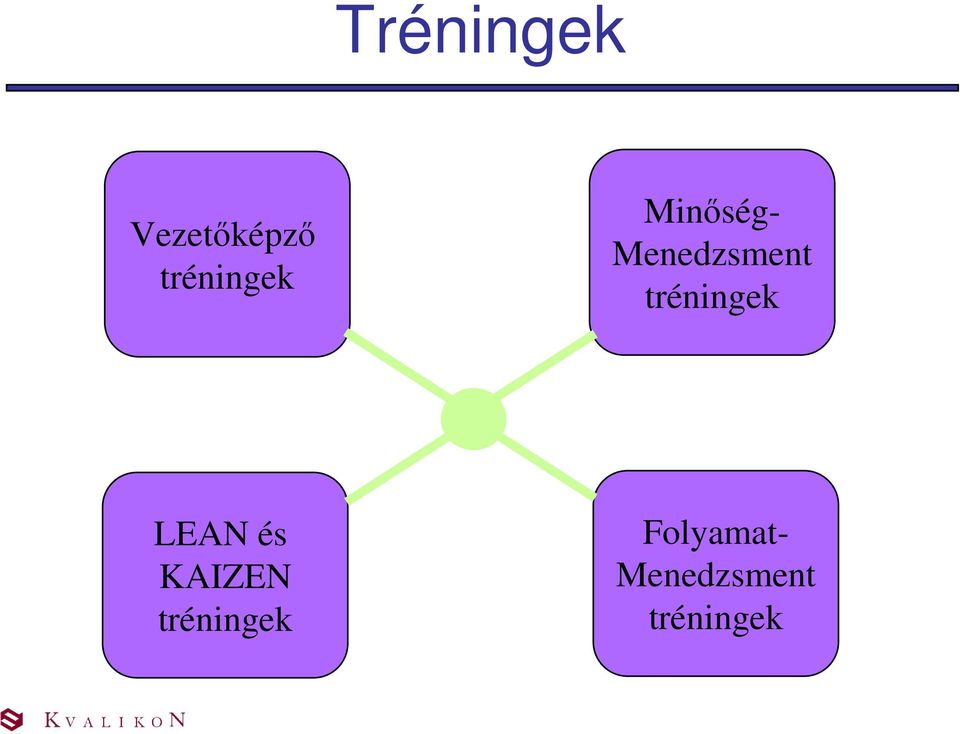 Tréningek

Vezetőképző tréningek

Minőség-Menedzsment tréningek

LEAN és KAIZEN tréningek

Folyamat-Menedzsment tréningek

KVALIKON